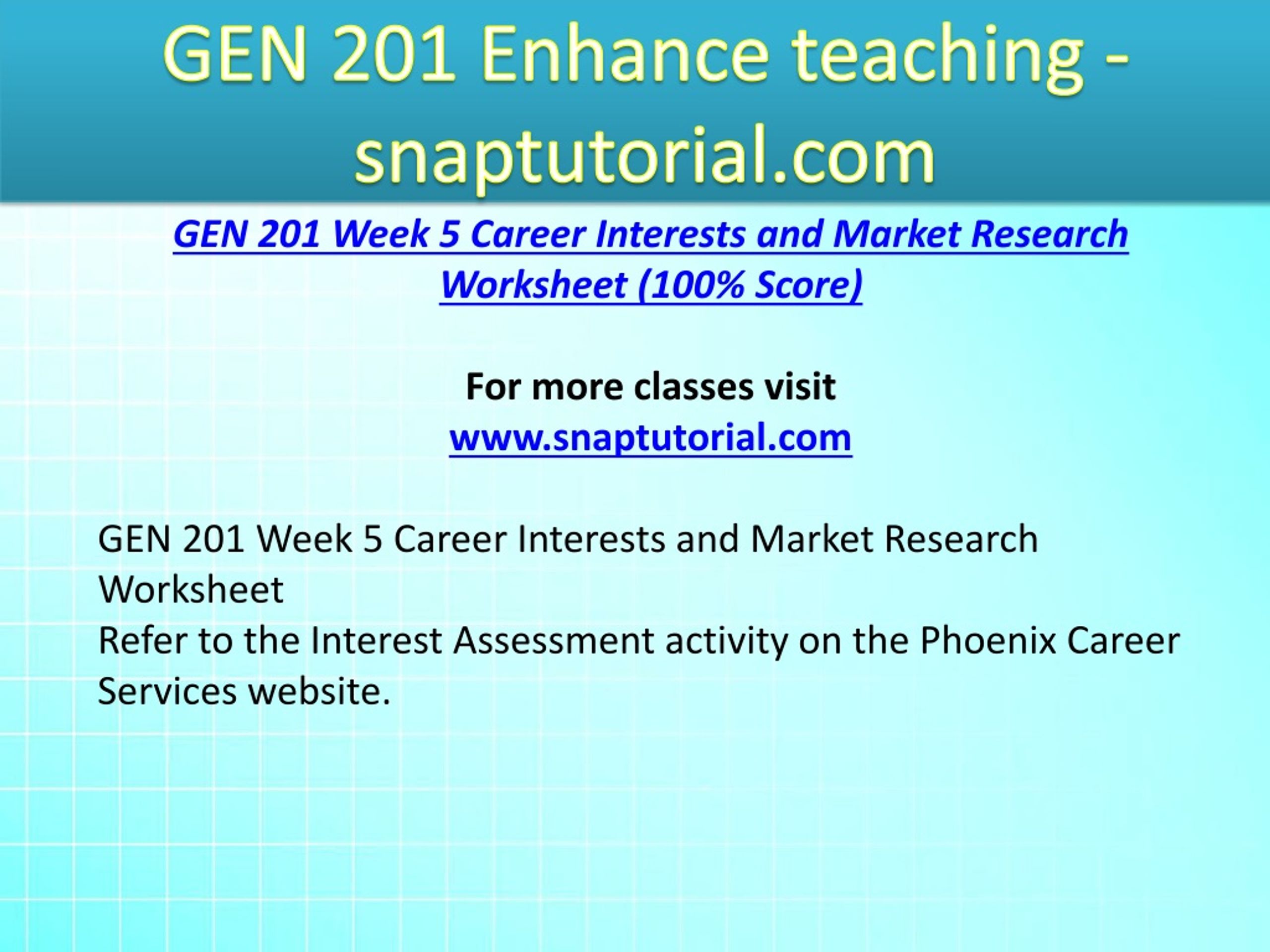 GEN 201 Enhance teaching - snaptutorial.com

GEN 201 Week 5 Career Interests and Market Research Worksheet (100% Score)

For more classes visit
www.snaptutorial.com

GEN 201 Week 5 Career Interests and Market Research Worksheet
Refer to the Interest Assessment activity on the Phoenix Career Services website.